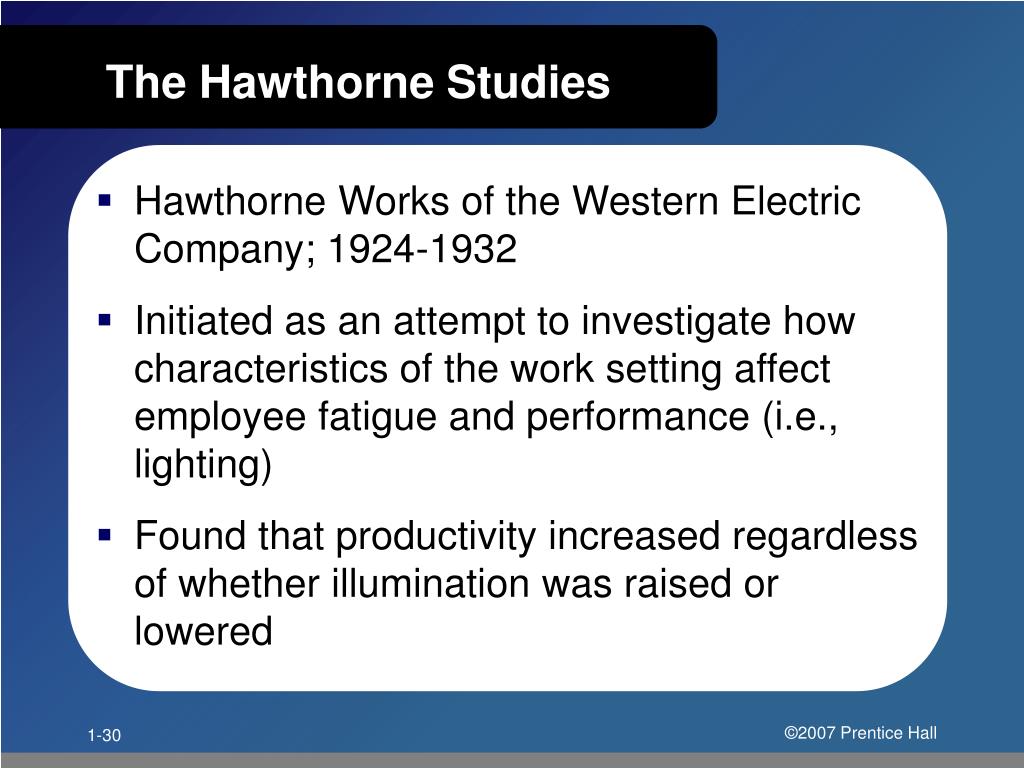 The Hawthorne Studies

▪ Hawthorne Works of the Western Electric Company; 1924-1932

▪ Initiated as an attempt to investigate how characteristics of the work setting affect employee fatigue and performance (i.e., lighting)

▪ Found that productivity increased regardless of whether illumination was raised or lowered

1-30

©2007 Prentice Hall